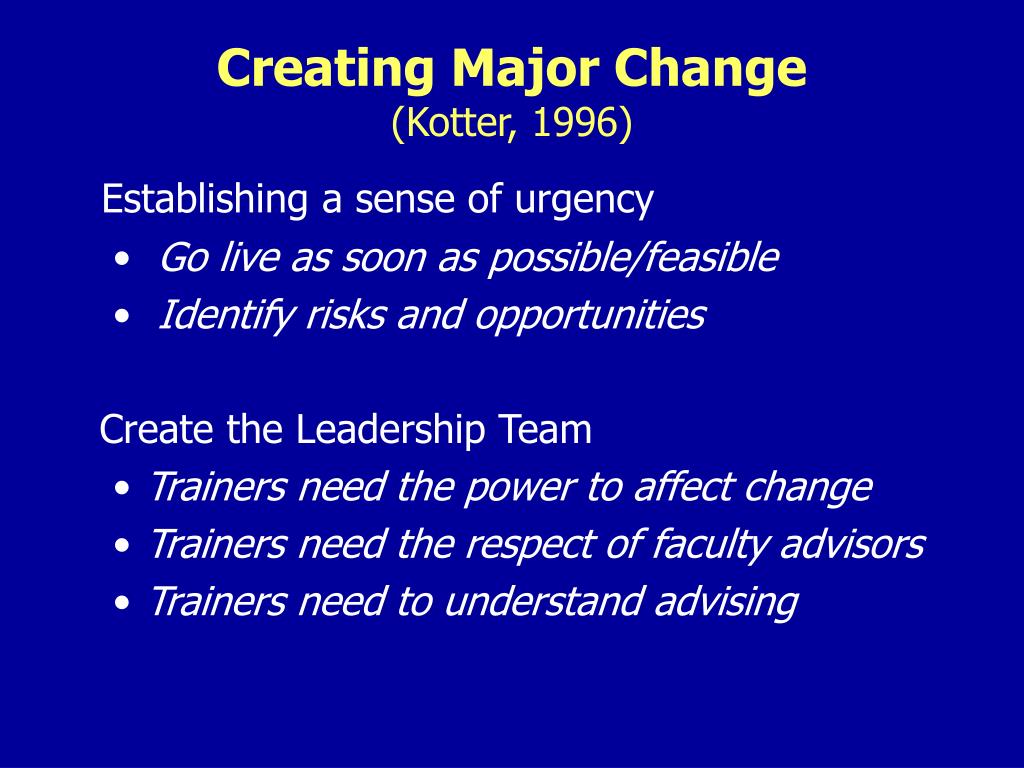 Creating Major Change
(Kotter, 1996)

Establishing a sense of urgency
• Go live as soon as possible/feasible
• Identify risks and opportunities

Create the Leadership Team
• Trainers need the power to affect change
• Trainers need the respect of faculty advisors
• Trainers need to understand advising